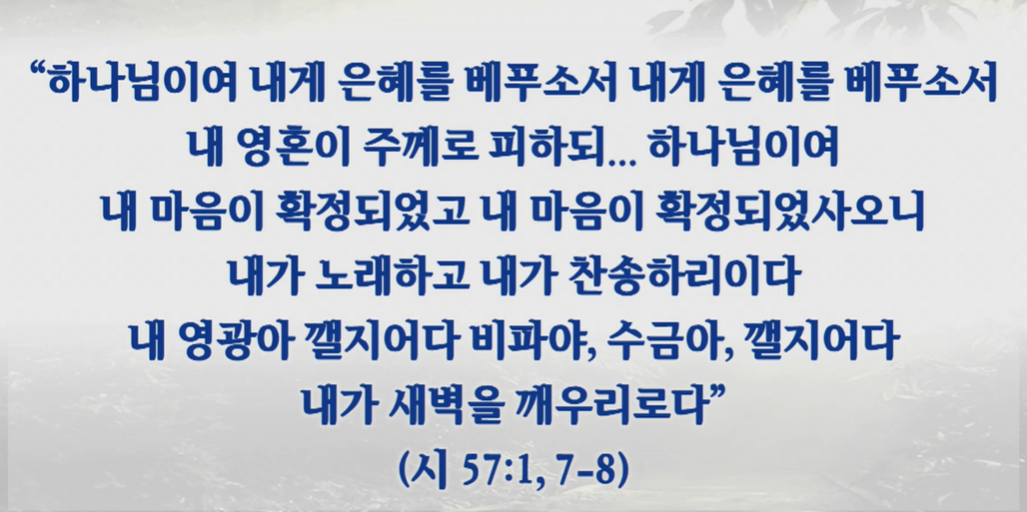 “하나님이여 내게 은혜를 베푸소서 내게 은혜를 베푸소서
내 영혼이 주께로 피하되… 하나님이여
내 마음이 확정되었고 내 마음이 확정되었사오니
내가 노래하고 내가 찬송하리이다
내 영광아 깰지어다 비파야, 수금아, 깰지어다
내가 새벽을 깨우리로다”
(시 57:1, 7-8)